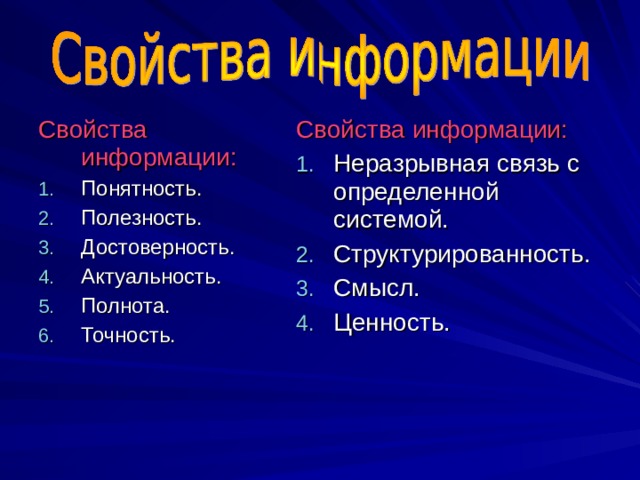 Свойства информации

Свойства информации:
1. Понятность.
2. Полезность.
3. Достоверность.
4. Актуальность.
5. Полнота.
6. Точность.

Свойства информации:
1. Неразрывная связь с определенной системой.
2. Структурированность.
3. Смысл.
4. Ценность.